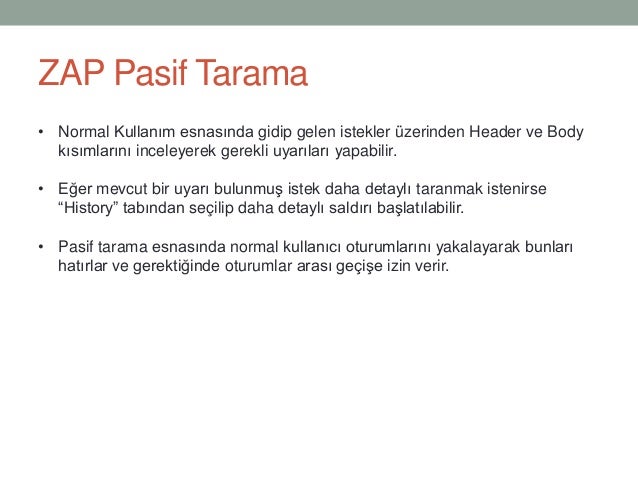 ZAP Pasif Tarama

• Normal Kullanım esnasında gidip gelen istekler üzerinden Header ve Body kısımlarını inceleyerek gerekli uyarıları yapabilir.

• Eğer mevcut bir uyarı bulunmuş istek daha detaylı taranmak istenirse “History” tabından seçilip daha detaylı saldırı başlatılabilir.

• Pasif tarama esnasında normal kullanıcı oturumlarını yakalayarak bunları hatırlar ve gerektiğinde oturumlar arası geçişe izin verir.